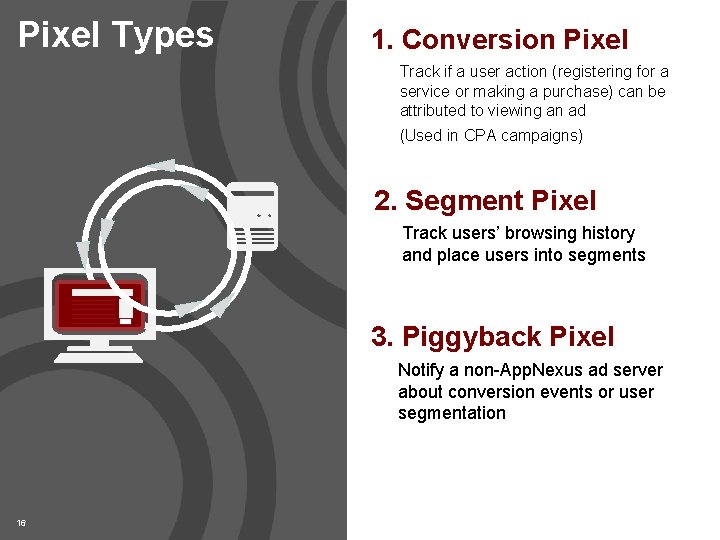 Pixel Types

1. Conversion Pixel

Track if a user action (registering for a service or making a purchase) can be attributed to viewing an ad

(Used in CPA campaigns)

2. Segment Pixel

Track users' browsing history and place users into segments

3. Piggyback Pixel

Notify a non-AppNexus ad server about conversion events or user segmentation

16